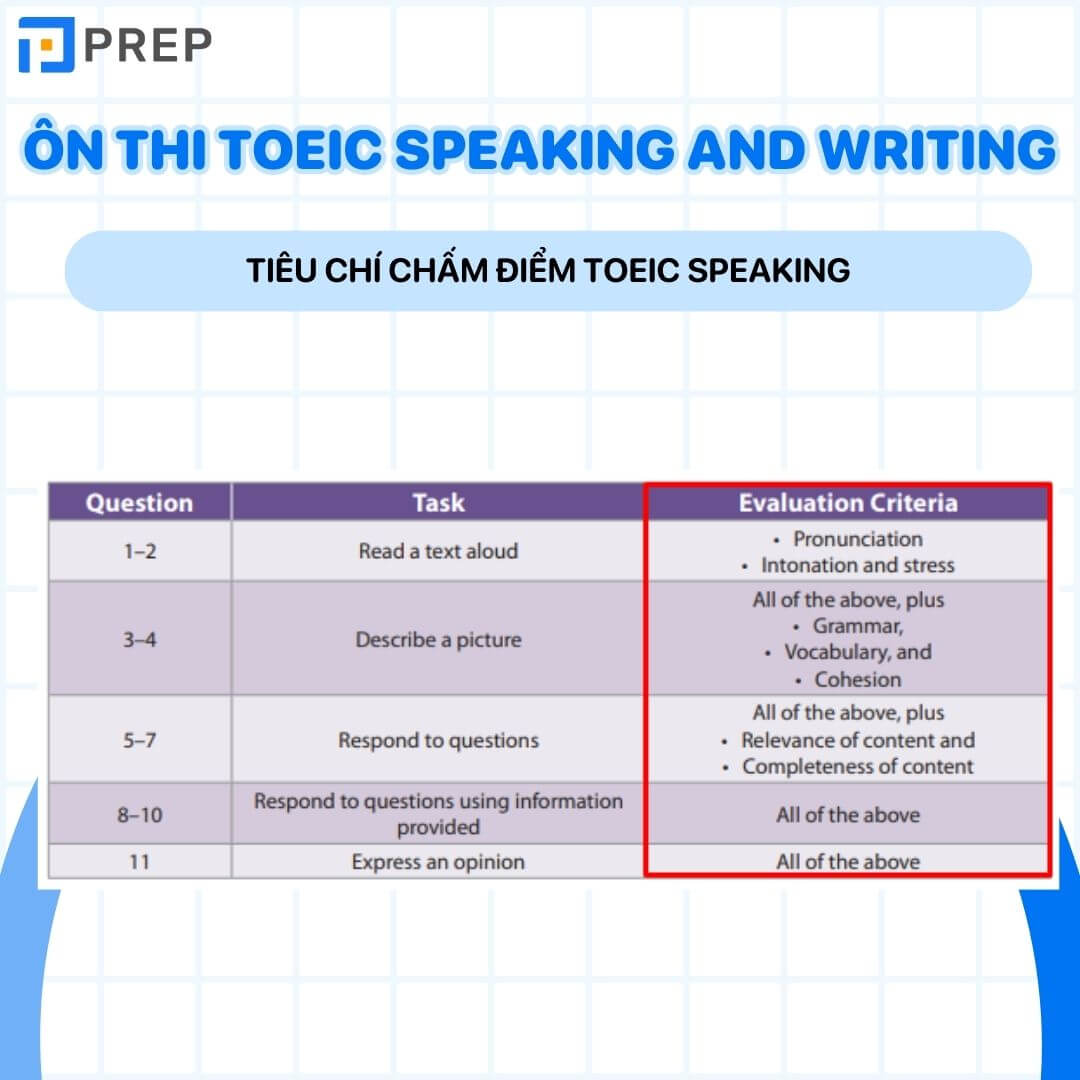 PREP

ÔN THI TOEIC SPEAKING AND WRITING

TIÊU CHÍ CHẤM ĐIỂM TOEIC SPEAKING

| Question | Task | Evaluation Criteria |
|---|---|---|
| 1–2 | Read a text aloud | • Pronunciation • Intonation and stress |
| 3–4 | Describe a picture | All of the above, plus • Grammar, • Vocabulary, and • Cohesion |
| 5–7 | Respond to questions | All of the above, plus • Relevance of content and • Completeness of content |
| 8–10 | Respond to questions using information provided | All of the above |
| 11 | Express an opinion | All of the above |